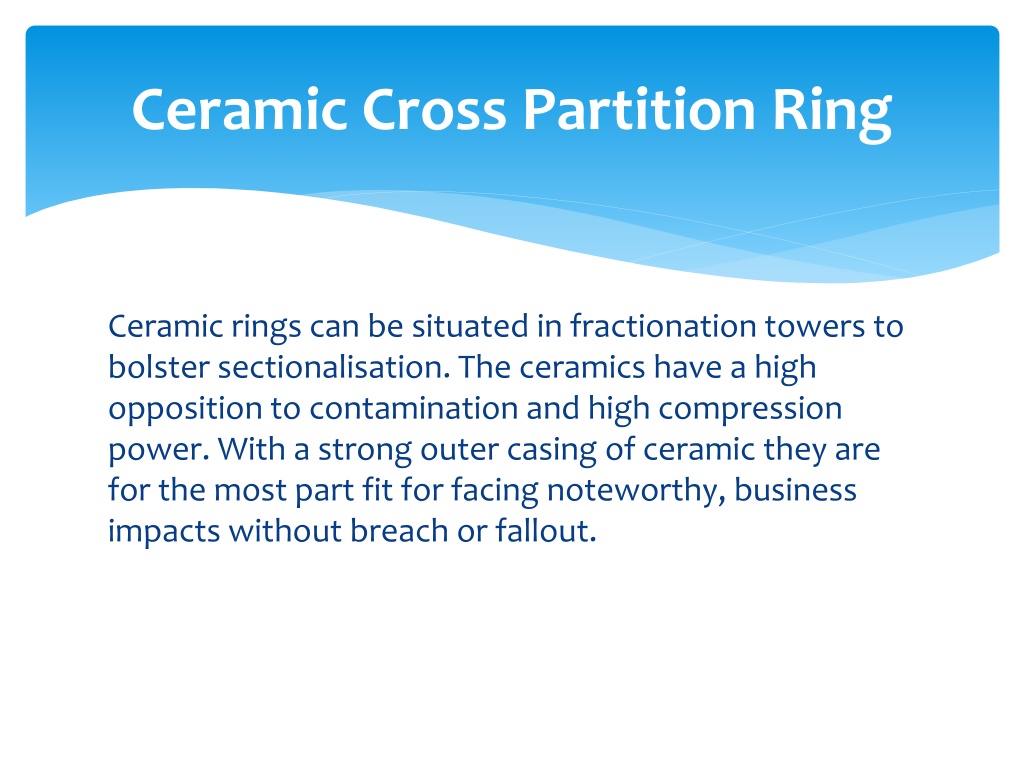 Ceramic Cross Partition Ring

Ceramic rings can be situated in fractionation towers to bolster sectionalisation. The ceramics have a high opposition to contamination and high compression power. With a strong outer casing of ceramic they are for the most part fit for facing noteworthy, business impacts without breach or fallout.